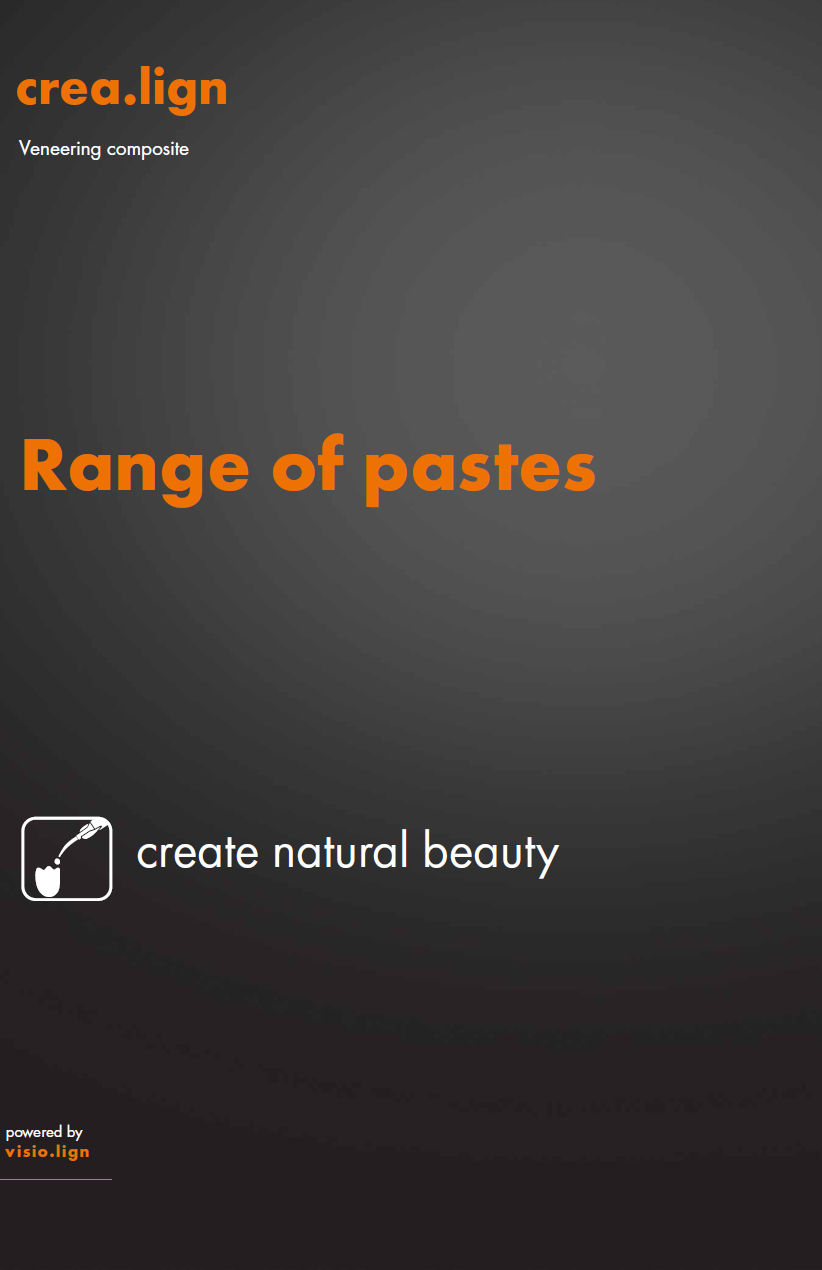 crea.lign

Veneering composite

Range of pastes

create natural beauty

powered by
visio.lign